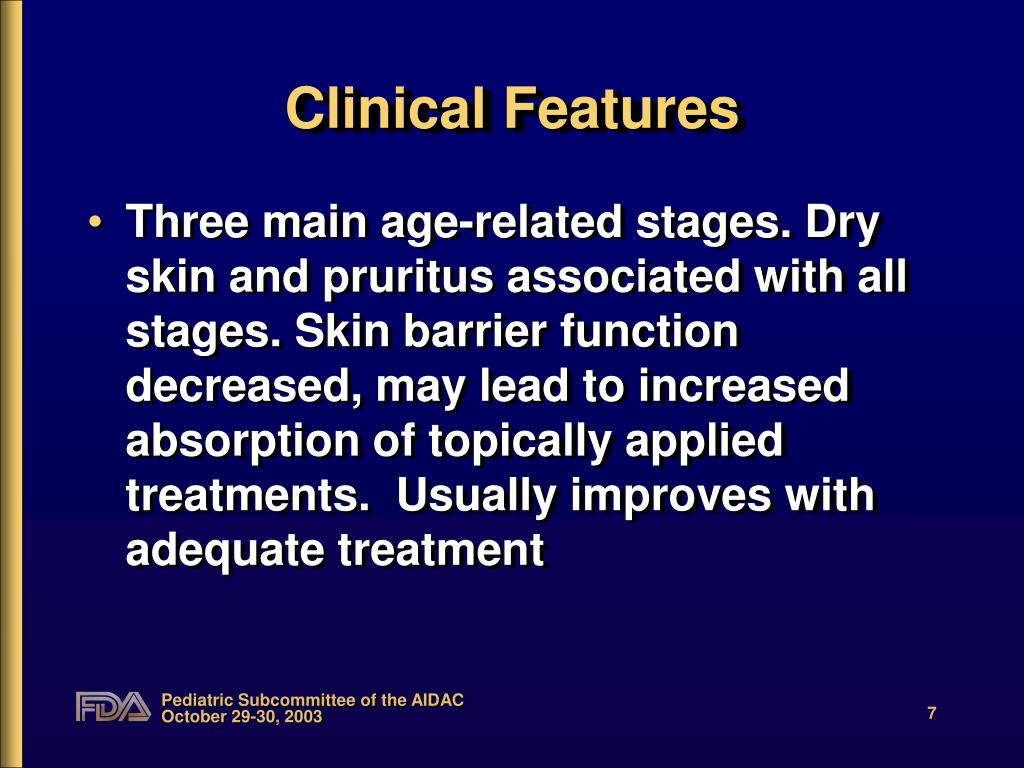 Clinical Features

• Three main age-related stages. Dry skin and pruritus associated with all stages. Skin barrier function decreased, may lead to increased absorption of topically applied treatments.  Usually improves with adequate treatment

FDA

Pediatric Subcommittee of the AIDAC
October 29-30, 2003

7